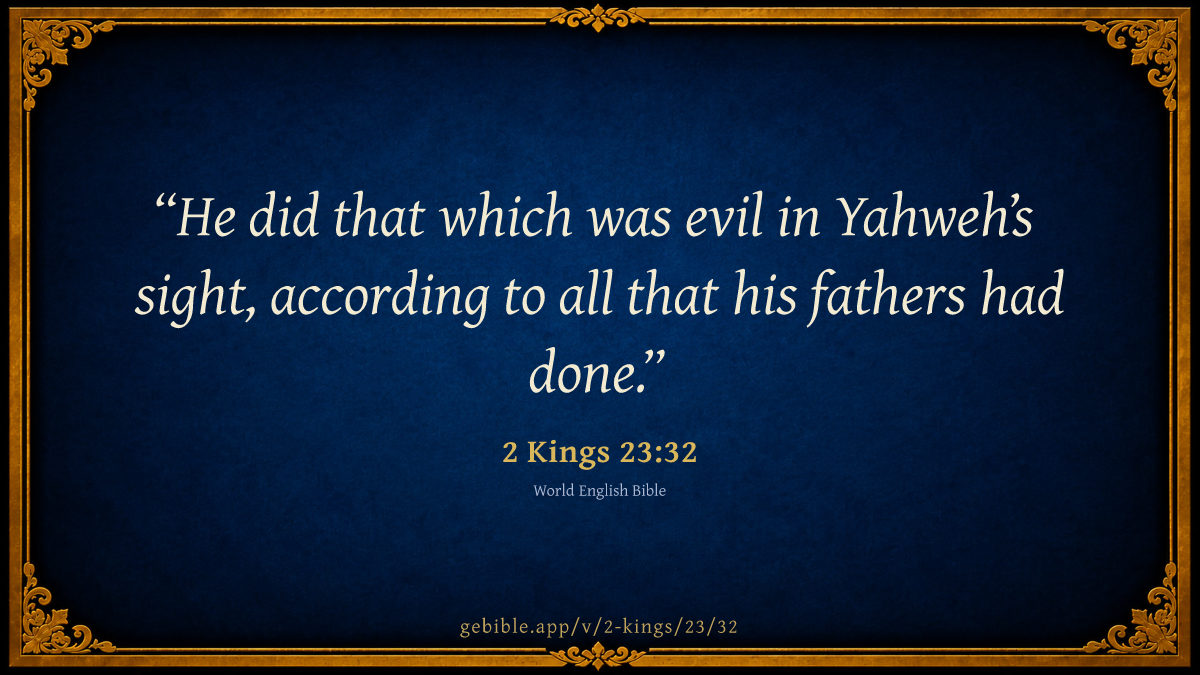 “He did that which was evil in Yahweh’s sight, according to all that his fathers had done.”

2 Kings 23:32

World English Bible

gebible.app/v/2-kings/23/32